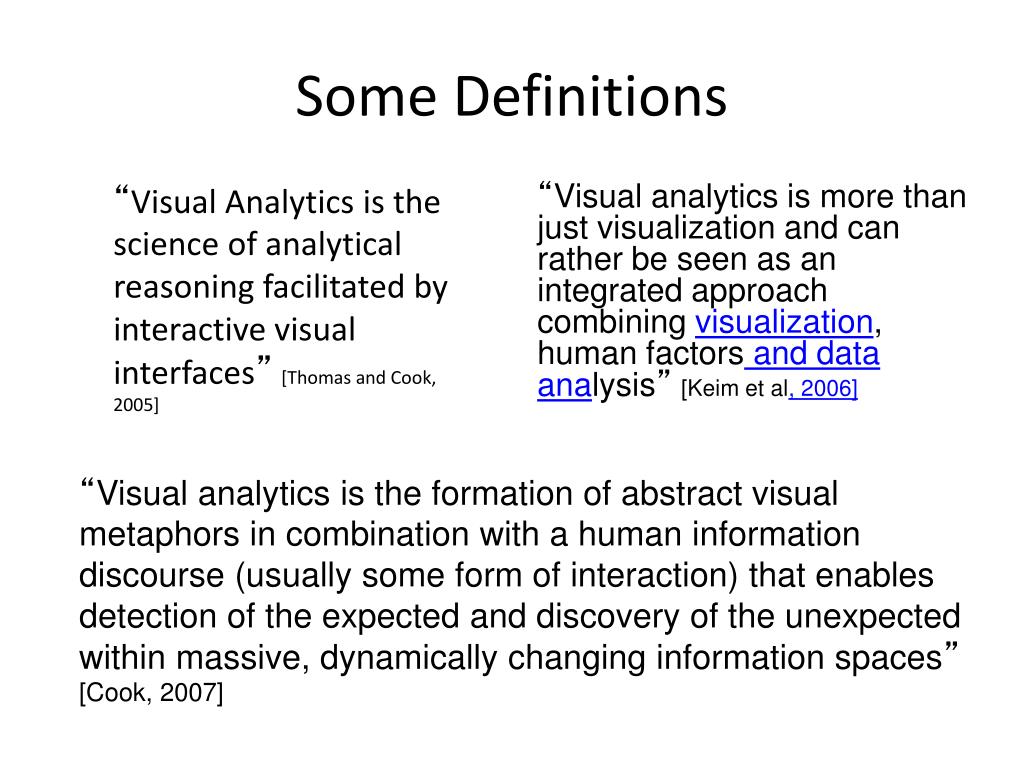 Some Definitions

“Visual Analytics is the science of analytical reasoning facilitated by interactive visual interfaces” [Thomas and Cook, 2005]

“Visual analytics is more than just visualization and can rather be seen as an integrated approach combining visualization, human factors and data analysis” [Keim et al, 2006]

“Visual analytics is the formation of abstract visual metaphors in combination with a human information discourse (usually some form of interaction) that enables detection of the expected and discovery of the unexpected within massive, dynamically changing information spaces” [Cook, 2007]